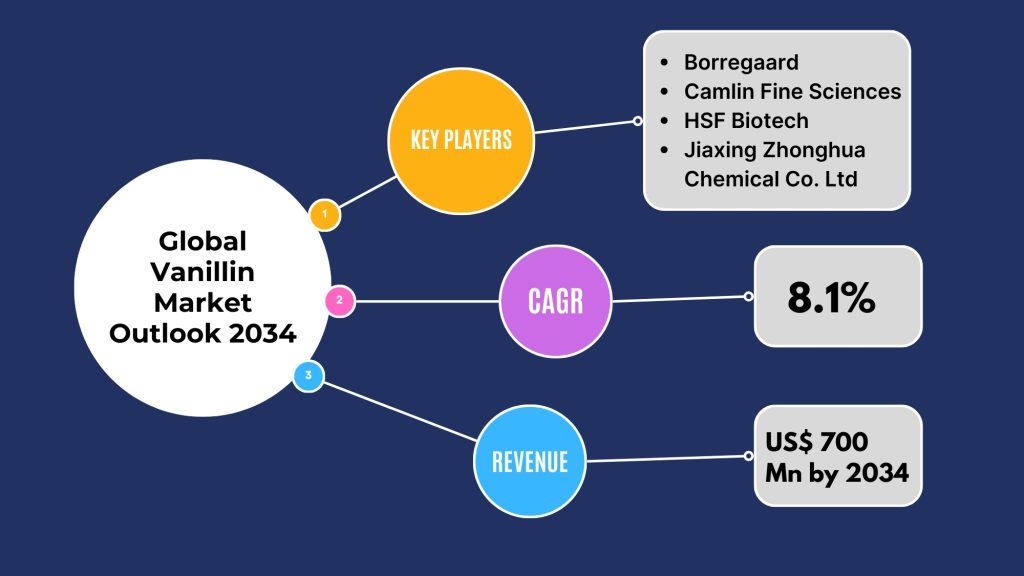 Global Vanillin Market Outlook 2034

1

KEY PLAYERS

- Borregaard
- Camlin Fine Sciences
- HSF Biotech
- Jiaxing Zhonghua Chemical Co. Ltd

2

CAGR

8.1%

3

REVENUE

US$ 700 Mn by 2034